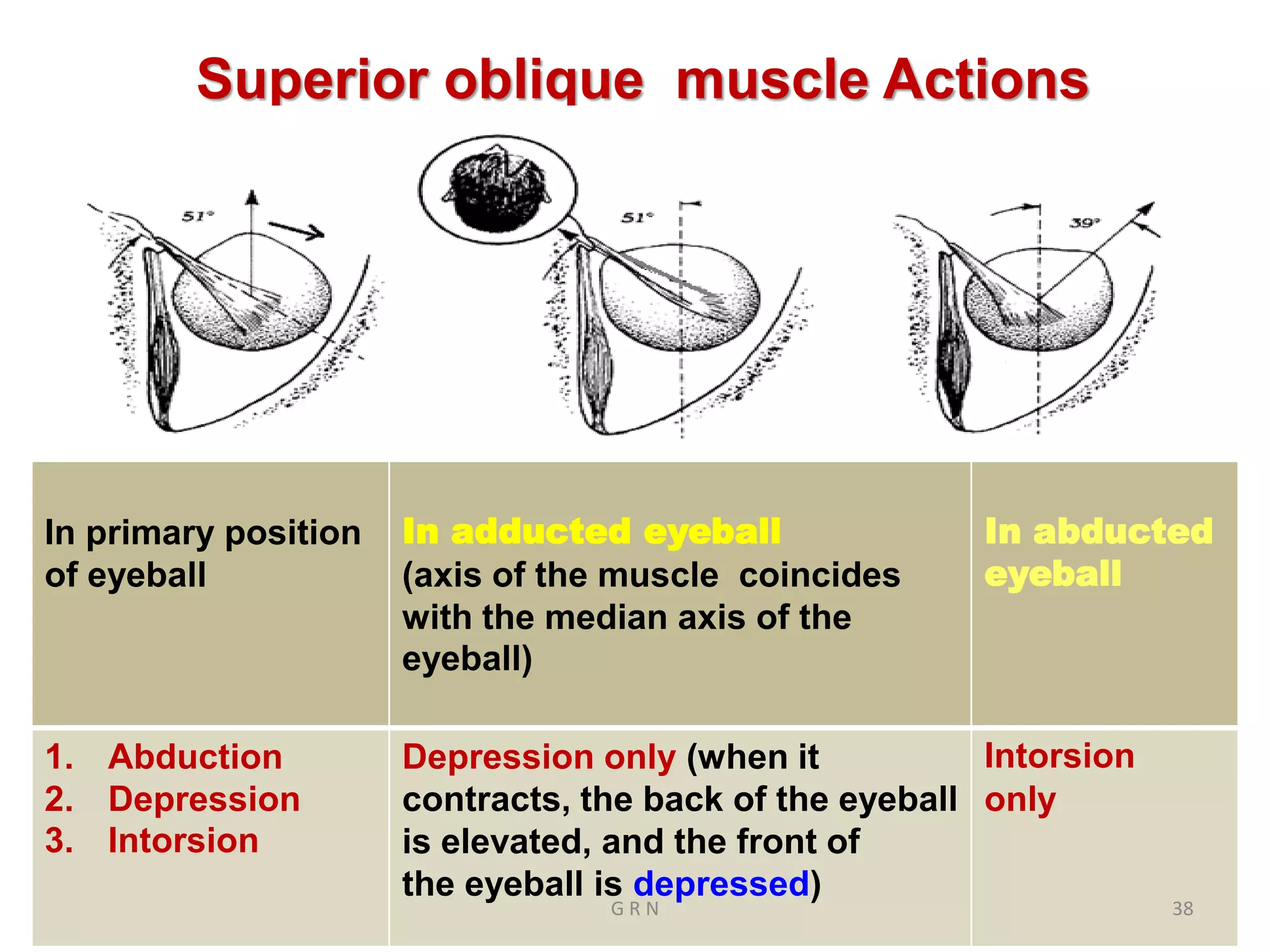 Superior oblique muscle Actions

51°

51°

39°

| In primary position of eyeball | In adducted eyeball (axis of the muscle coincides with the median axis of the eyeball) | In abducted eyeball |
|---|---|---|
| 1. Abduction 2. Depression 3. Intorsion | Depression only (when it contracts, the back of the eyeball is elevated, and the front of the eyeball is depressed) | Intorsion only |

G R N

38